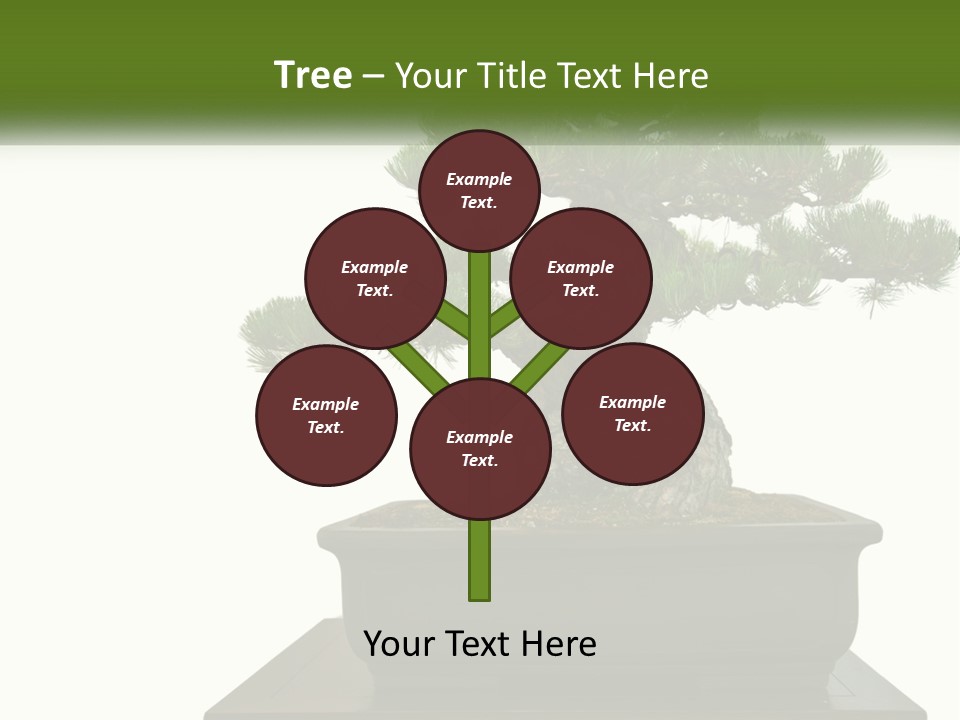 Tree – Your Title Text Here

Example Text.

Example Text.

Example Text.

Example Text.

Example Text.

Example Text.

Your Text Here